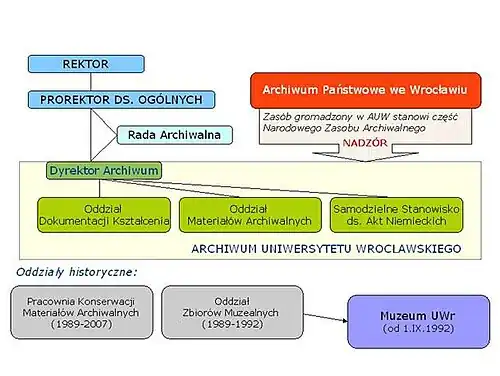 REKTOR

PROREKTOR DS. OGÓLNYCH

Rada Archiwalna

Archiwum Państwowe we Wrocławiu

Zasób gromadzony w AUW stanowi część Narodowego Zasobu Archiwalnego

NADZÓR

Dyrektor Archiwum

Oddział Dokumentacji Kształcenia

Oddział Materiałów Archiwalnych

Samodzielne Stanowisko ds. Akt Niemieckich

ARCHIWUM UNIWERSYTETU WROCŁAWSKIEGO

Oddziały historyczne:

Pracownia Konserwacji Materiałów Archiwalnych (1989-2007)

Oddział Zbiorów Muzealnych (1989-1992)

Muzeum UWr (od 1.IX.1992)